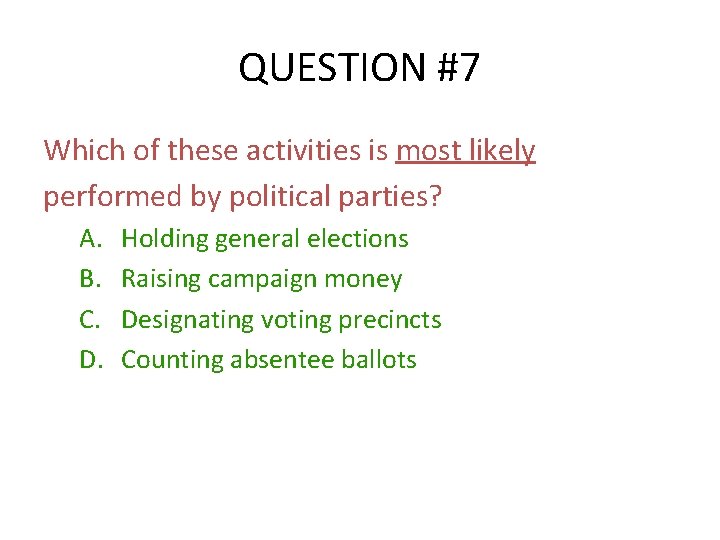 QUESTION #7

Which of these activities is most likely performed by political parties?

A. Holding general elections
B. Raising campaign money
C. Designating voting precincts
D. Counting absentee ballots